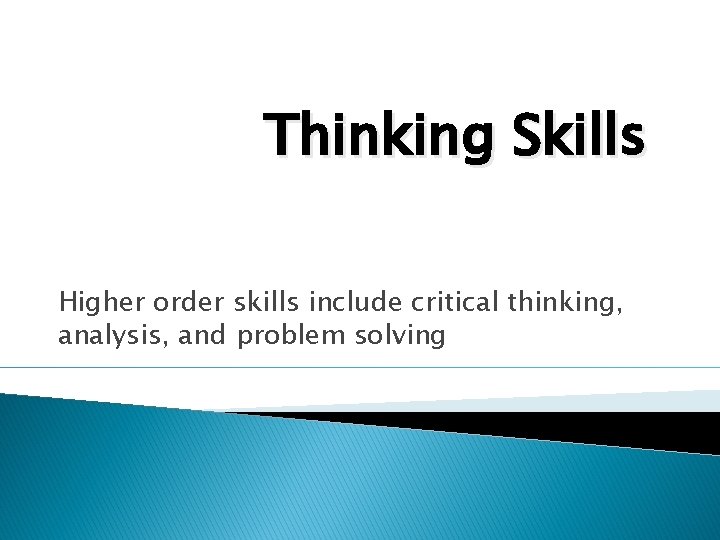 Thinking Skills

Higher order skills include critical thinking, analysis, and problem solving